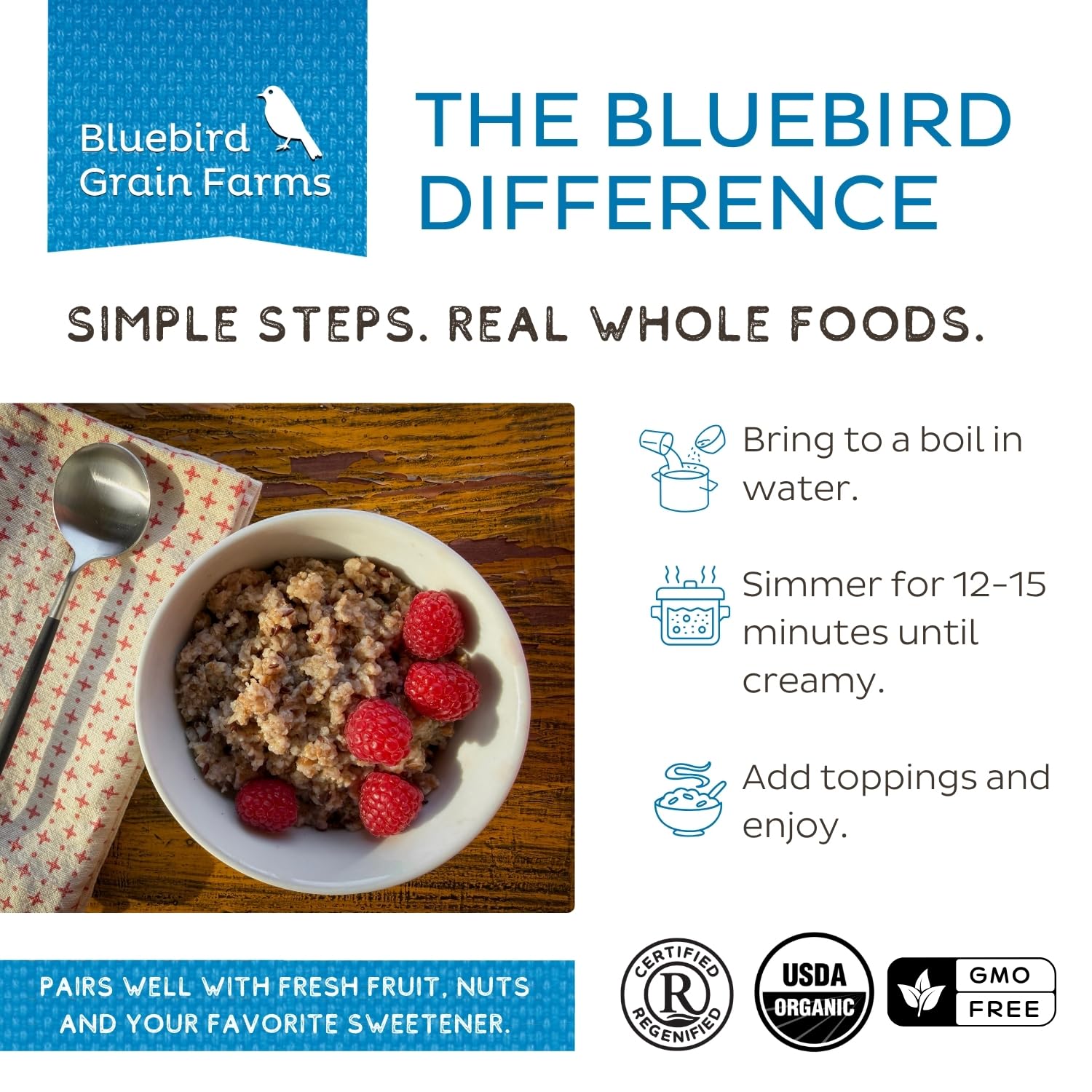 Bluebird Grain Farms

THE BLUEBIRD DIFFERENCE

SIMPLE STEPS. REAL WHOLE FOODS.

Bring to a boil in water.

Simmer for 12-15 minutes until creamy.

Add toppings and enjoy.

PAIRS WELL WITH FRESH FRUIT, NUTS AND YOUR FAVORITE SWEETENER.

CERTIFIED R REGENIFIED

USDA ORGANIC

GMO FREE